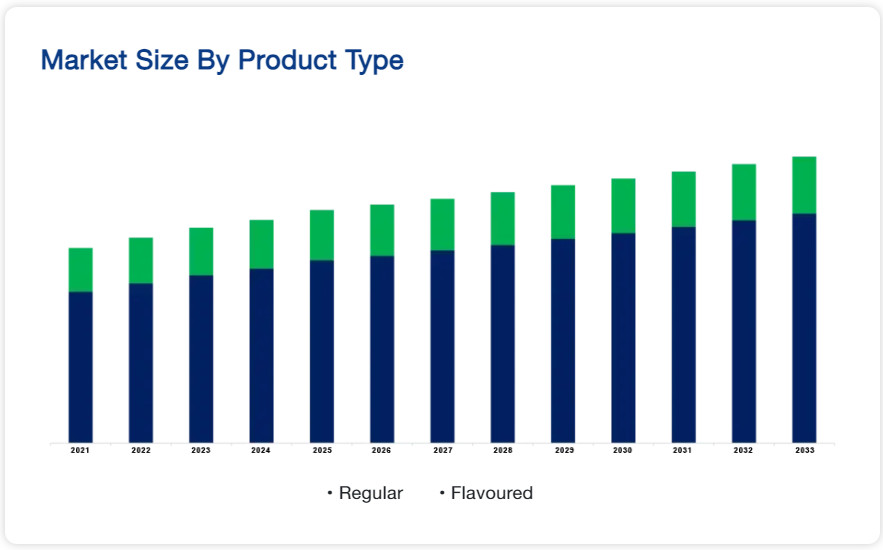 Market Size By Product Type

2021 2022 2023 2024 2025 2026 2027 2028 2029 2030 2031 2032 2033

• Regular • Flavoured